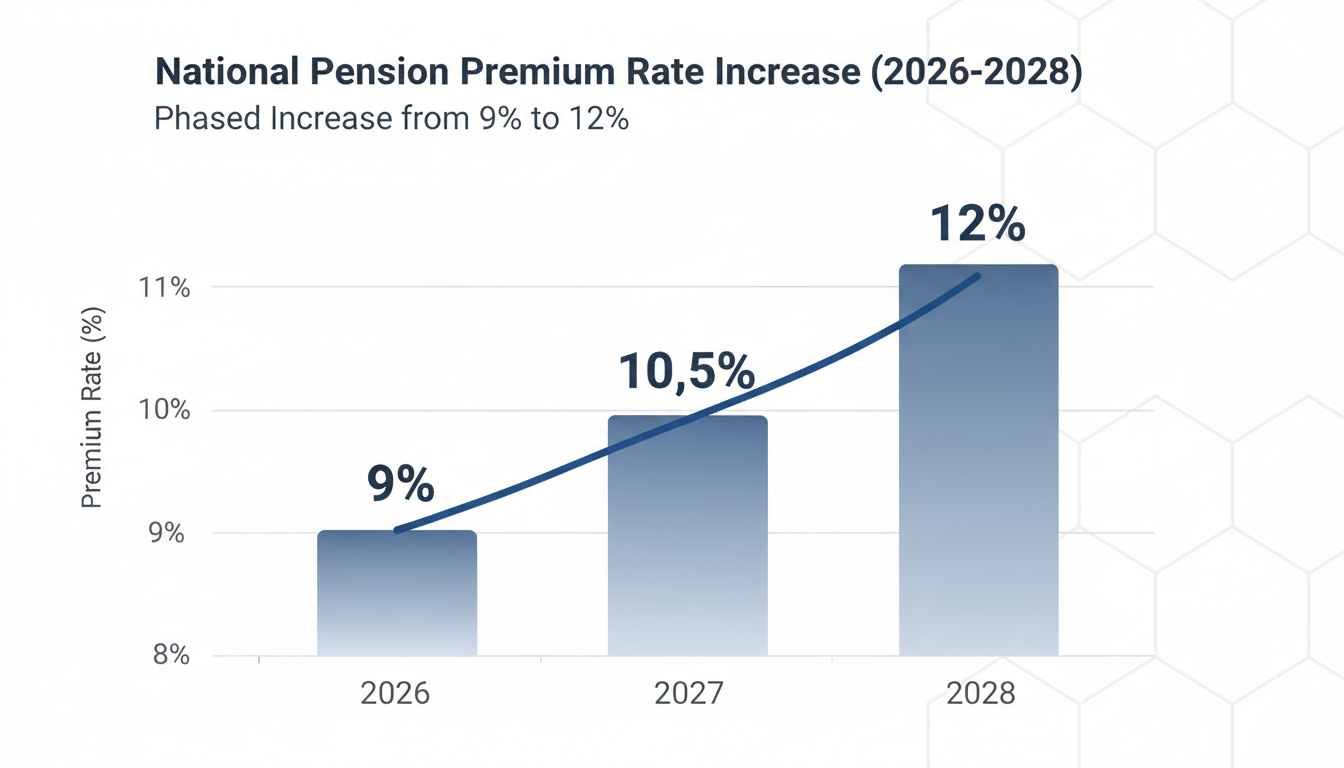 National Pension Premium Rate Increase (2026-2028)
Phased Increase from 9% to 12%

Premium Rate (%)

11%
10%
9%
8%

9%
10,5%
12%

2026
2027
2028